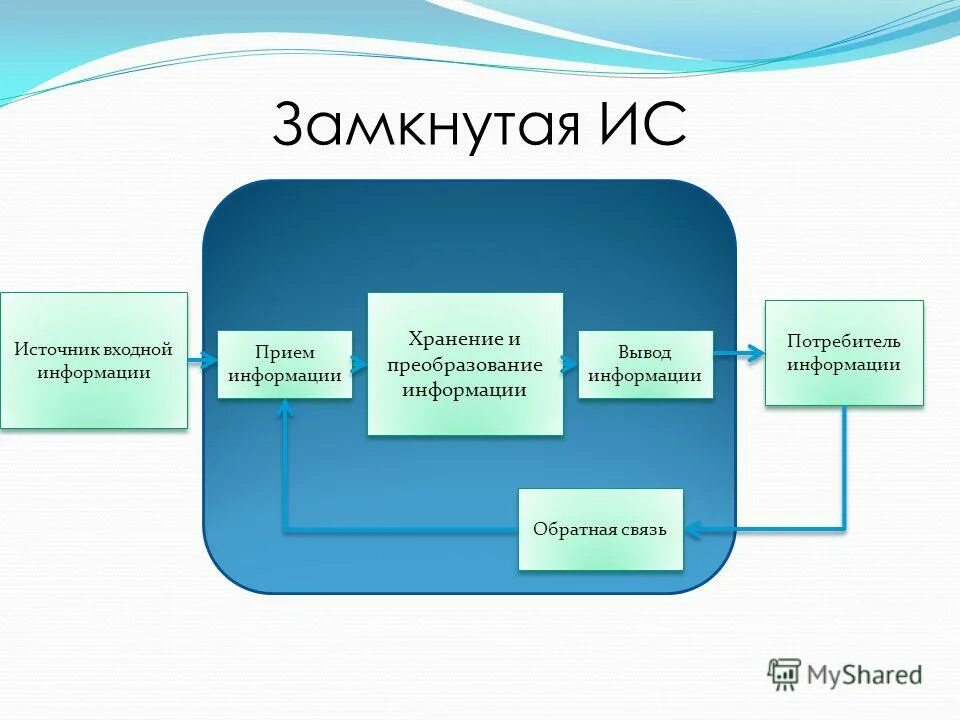 Замкнутая ИС

Источник входной информации

Прием информации

Хранение и преобразование информации

Вывод информации

Потребитель информации

Обратная связь

MyShared